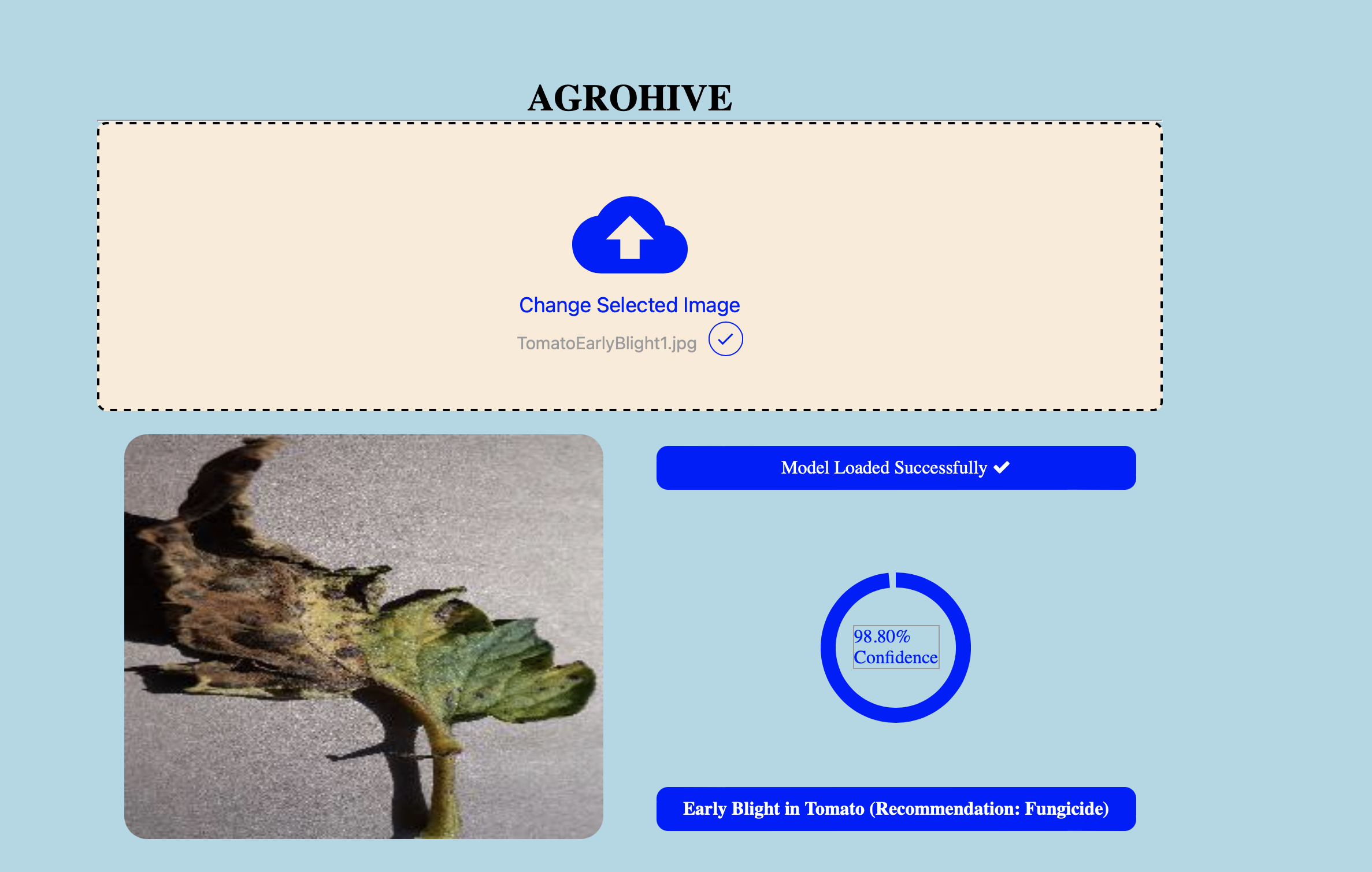 AGROHIVE

Change Selected Image

TomatoEarlyBlight1.jpg

Model Loaded Successfully ✔

98.80%
Confidence

Early Blight in Tomato (Recommendation: Fungicide)